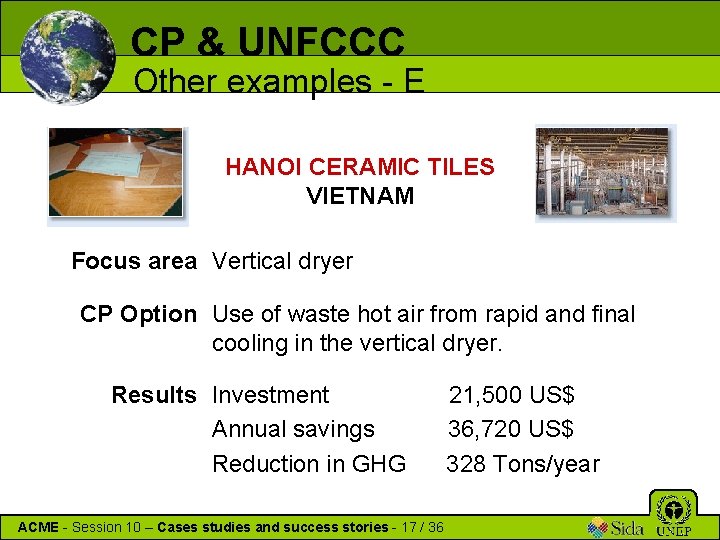 CP & UNFCCC
Other examples - E

HANOI CERAMIC TILES
VIETNAM

Focus area Vertical dryer

CP Option Use of waste hot air from rapid and final cooling in the vertical dryer.

Results Investment 21,500 US$
Annual savings 36,720 US$
Reduction in GHG 328 Tons/year

ACME - Session 10 – Cases studies and success stories - 17 / 36

Sida UNEP